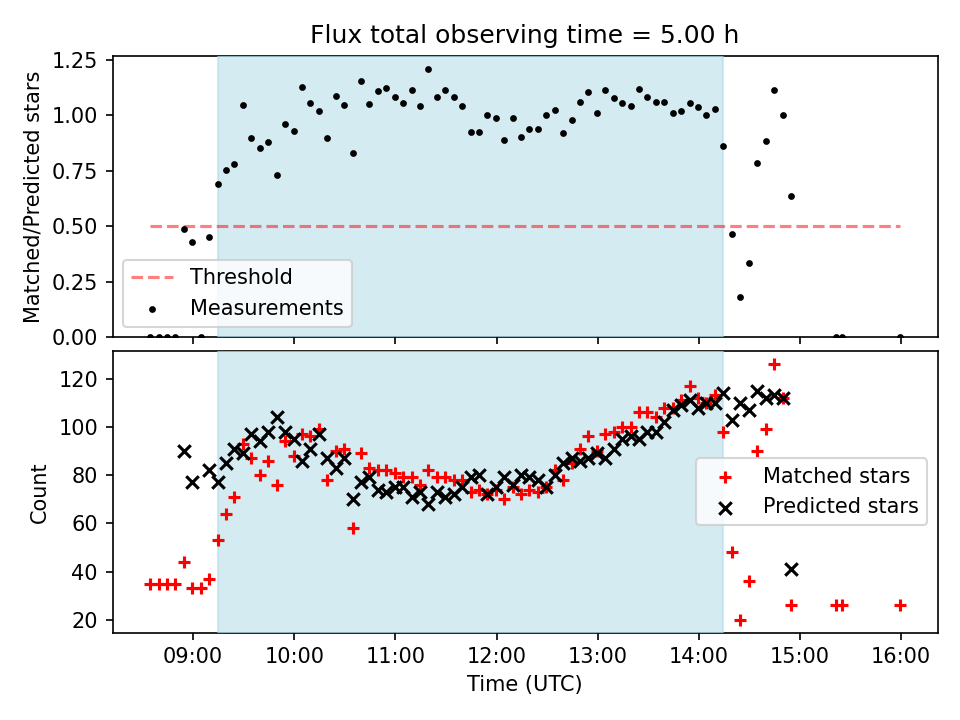 Flux total observing time = 5.00 h

Matched/Predicted stars

1.25
1.00
0.75
0.50
0.25
0.00

Threshold
Measurements

Count

120
100
80
60
40
20

Matched stars
Predicted stars

09:00
10:00
11:00
12:00
13:00
14:00
15:00
16:00

Time (UTC)